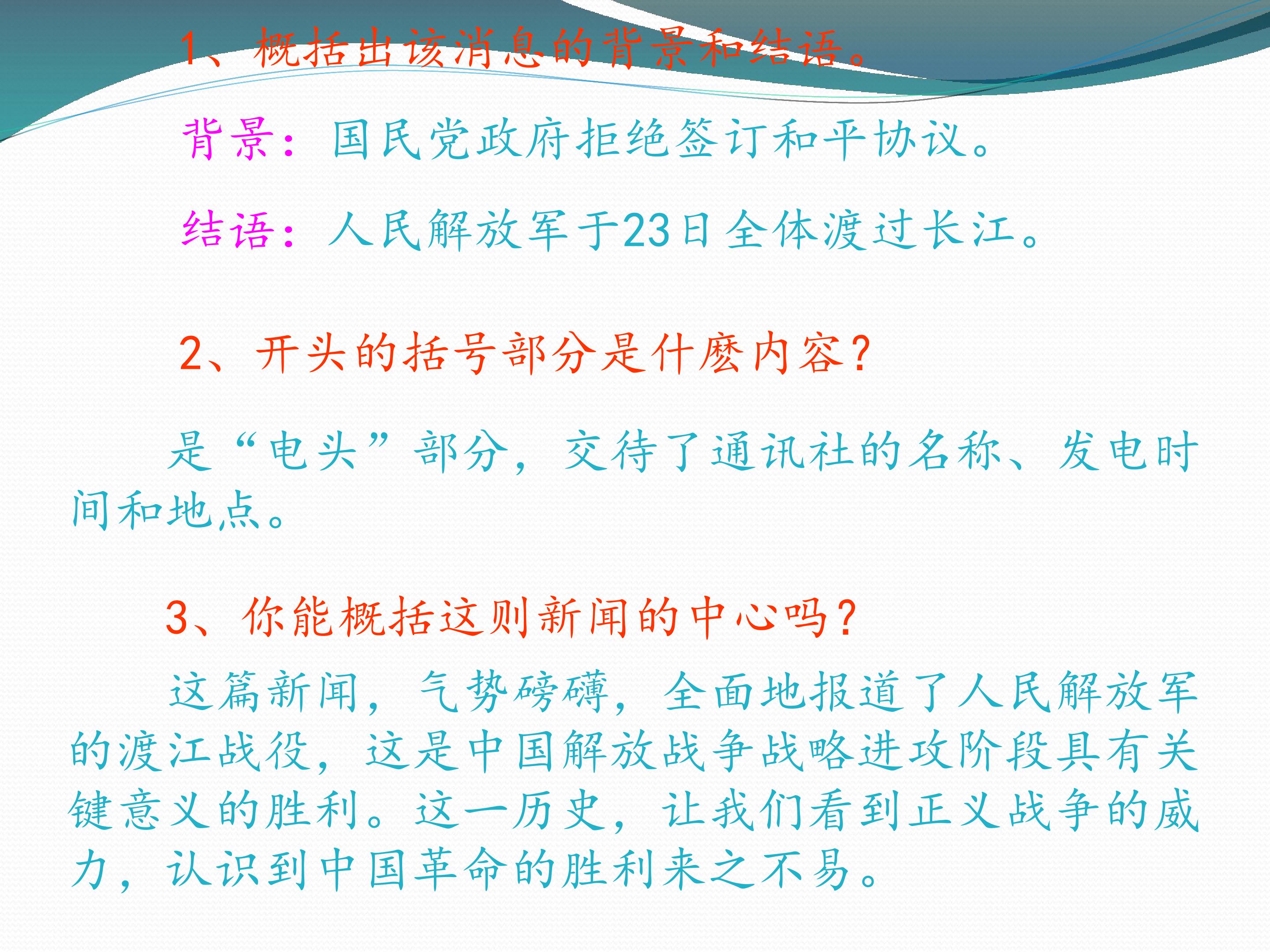 1、概括出该消息的背景和结语。

背景：国民党政府拒绝签订和平协议。

结语：人民解放军于23日全体渡过长江。

2、开头的括号部分是什麽内容？

是“电头”部分，交待了通讯社的名称、发电时间和地点。

3、你能概括这则新闻的中心吗？

这篇新闻，气势磅礴，全面地报道了人民解放军的渡江战役，这是中国解放战争战略进攻阶段具有关键意义的胜利。这一历史，让我们看到正义战争的威力，认识到中国革命的胜利来之不易。